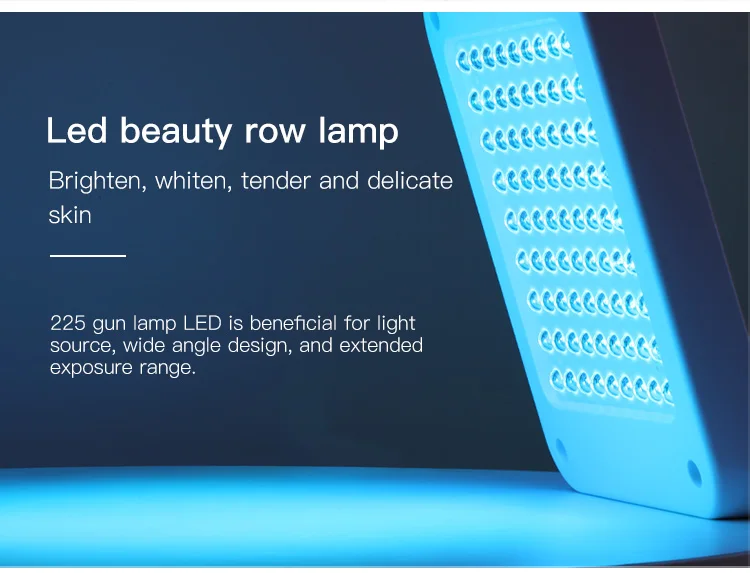 Led beauty row lamp

Brighten, whiten, tender and delicate skin

225 gun lamp LED is beneficial for light source, wide angle design, and extended exposure range.